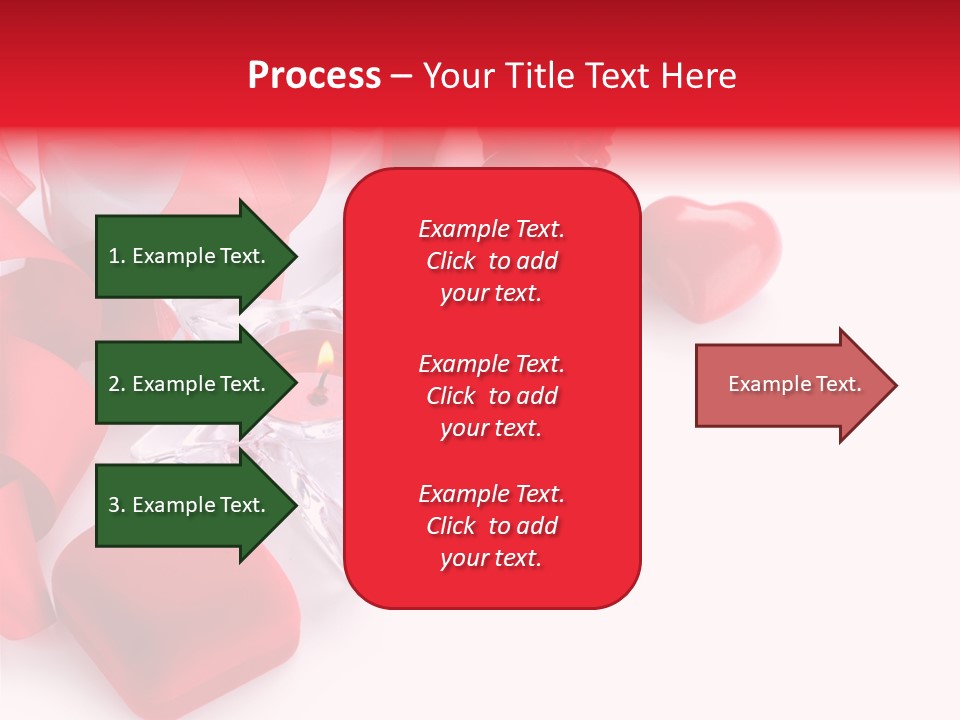 Process – Your Title Text Here

1. Example Text.

2. Example Text.

3. Example Text.

Example Text. Click to add your text.

Example Text. Click to add your text.

Example Text. Click to add your text.

Example Text.